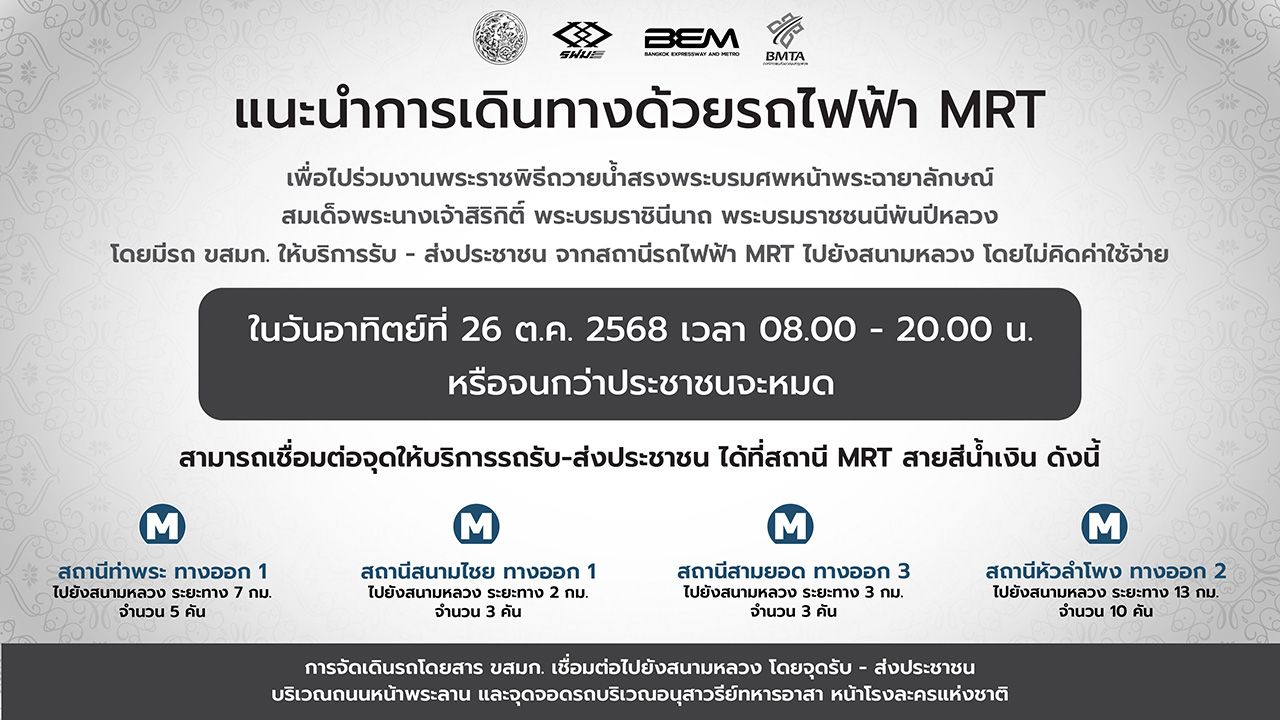 รฟม.

BEM
BANGKOK EXPRESSWAY AND METRO

BMTA

แนะนำการเดินทางด้วยรถไฟฟ้า MRT

เพื่อไปร่วมงานพระราชพิธีถวายน้ำสรงพระบรมศพหน้าพระฉายาลักษณ์
สมเด็จพระนางเจ้าสิริกิติ์ พระบรมราชินีนาถ พระบรมราชชนนีพันปีหลวง
โดยมีรถ ขสมก. ให้บริการรับ - ส่งประชาชน จากสถานีรถไฟฟ้า MRT ไปยังสนามหลวง โดยไม่คิดค่าใช้จ่าย

ในวันอาทิตย์ที่ 26 ต.ค. 2568 เวลา 08.00 - 20.00 น.
หรือจนกว่าประชาชนจะหมด

สามารถเชื่อมต่อจุดให้บริการรถรับ-ส่งประชาชน ได้ที่สถานี MRT สายสีน้ำเงิน ดังนี้

M
สถานีท่าพระ ทางออก 1
ไปยังสนามหลวง ระยะทาง 7 กม.
จำนวน 5 คัน

M
สถานีสนามไชย ทางออก 1
ไปยังสนามหลวง ระยะทาง 2 กม.
จำนวน 3 คัน

M
สถานีสามยอด ทางออก 3
ไปยังสนามหลวง ระยะทาง 3 กม.
จำนวน 3 คัน

M
สถานีหัวลำโพง ทางออก 2
ไปยังสนามหลวง ระยะทาง 13 กม.
จำนวน 10 คัน

การจัดเดินรถโดยสาร ขสมก. เชื่อมต่อไปยังสนามหลวง โดยจุดรับ - ส่งประชาชน
บริเวณถนนหน้าพระลาน และจุดจอดรถบริเวณอนุสาวรีย์ทหารอาสา หน้าโรงละครแห่งชาติ